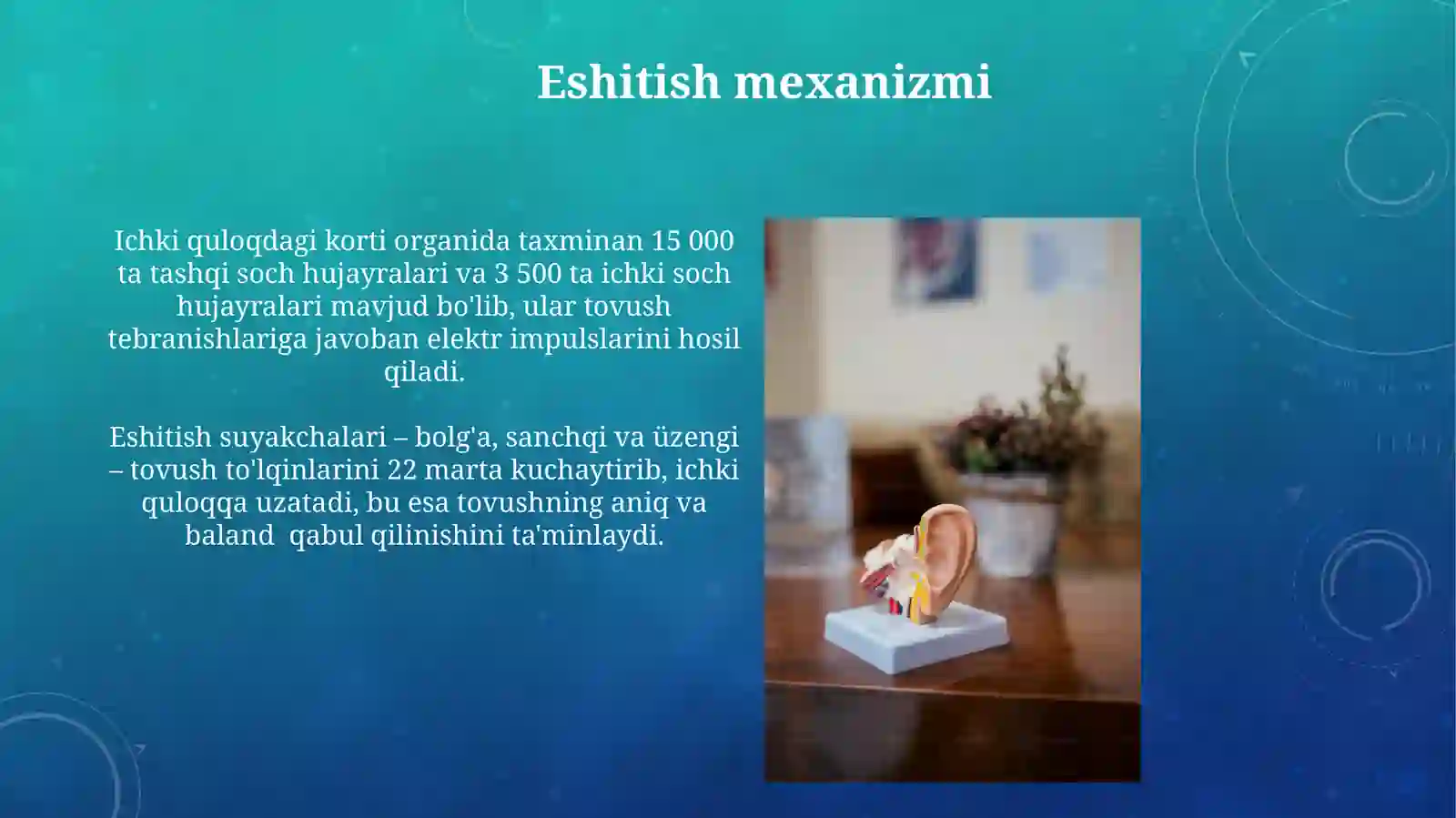 Eshitish mexanizmi

Ichki quloqdagi korti organida taxminan 15 000 ta tashqi soch hujayralari va 3 500 ta ichki soch hujayralari mavjud bo'lib, ular tovush tebranishlariga javoban elektr impulslarini hosil qiladi.

Eshitish suyakchalari – bolg'a, sanchqi va üzengi – tovush to'lqinlarini 22 marta kuchaytirib, ichki quloqqa uzatadi, bu esa tovushning aniq va baland  qabul qilinishini ta'minlaydi.